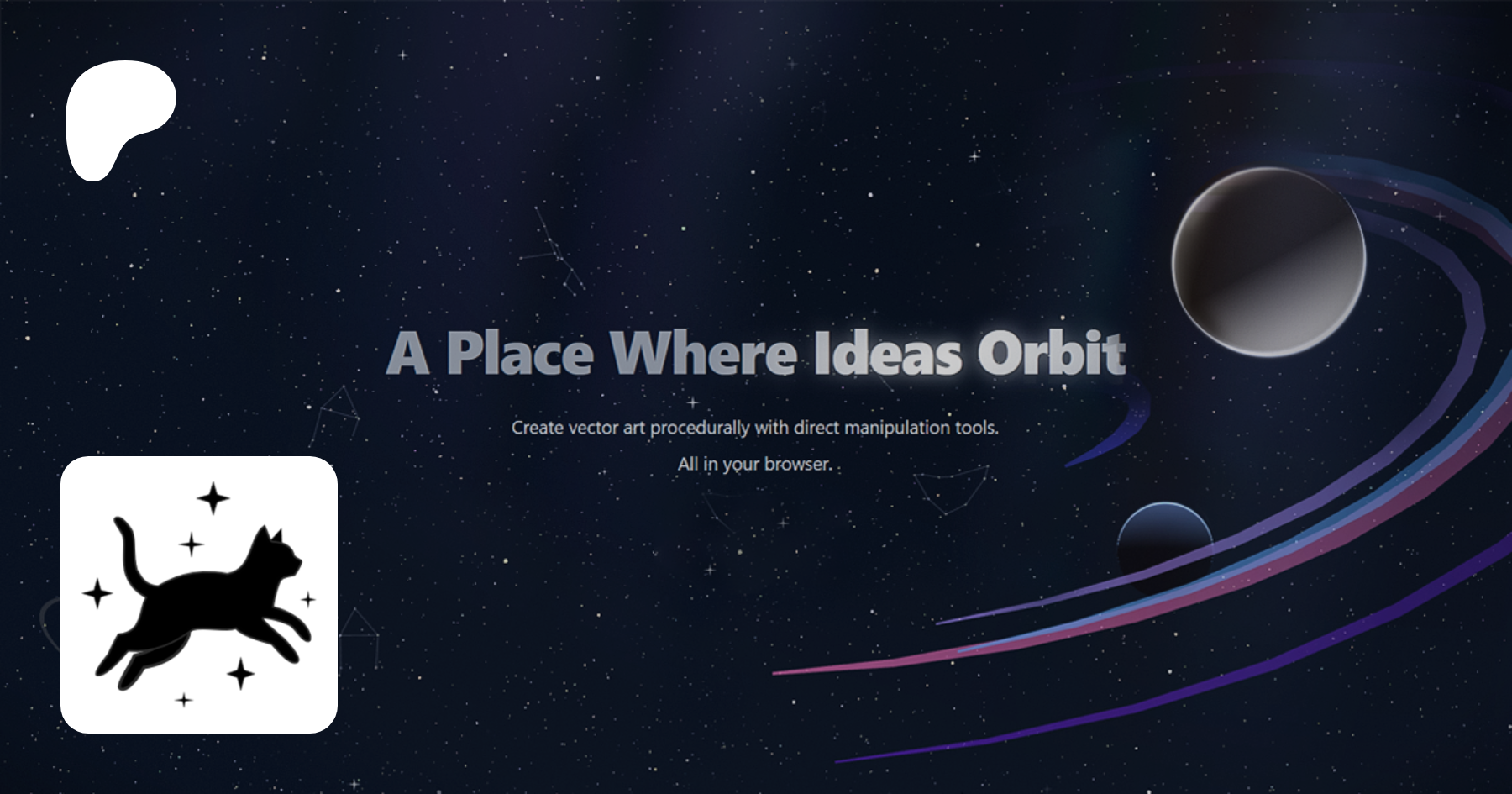 A Place Where Ideas Orbit

Create vector art procedurally with direct manipulation tools.

All in your browser.